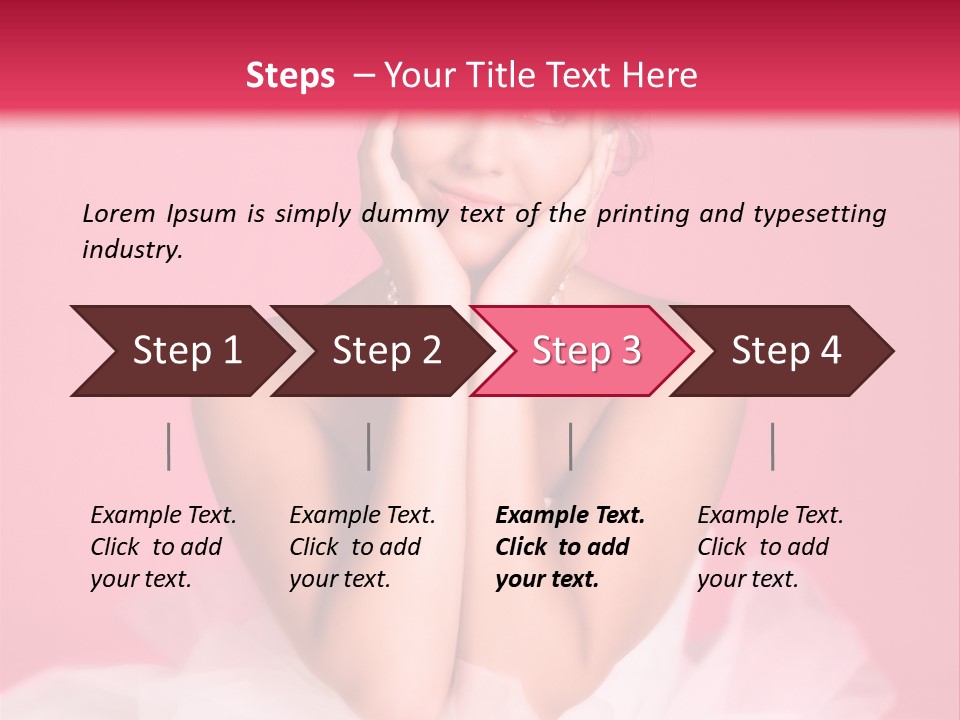 Steps – Your Title Text Here

Lorem Ipsum is simply dummy text of the printing and typesetting industry.

Step 1

Step 2

Step 3

Step 4

Example Text. Click to add your text.

Example Text. Click to add your text.

Example Text. Click to add your text.

Example Text. Click to add your text.